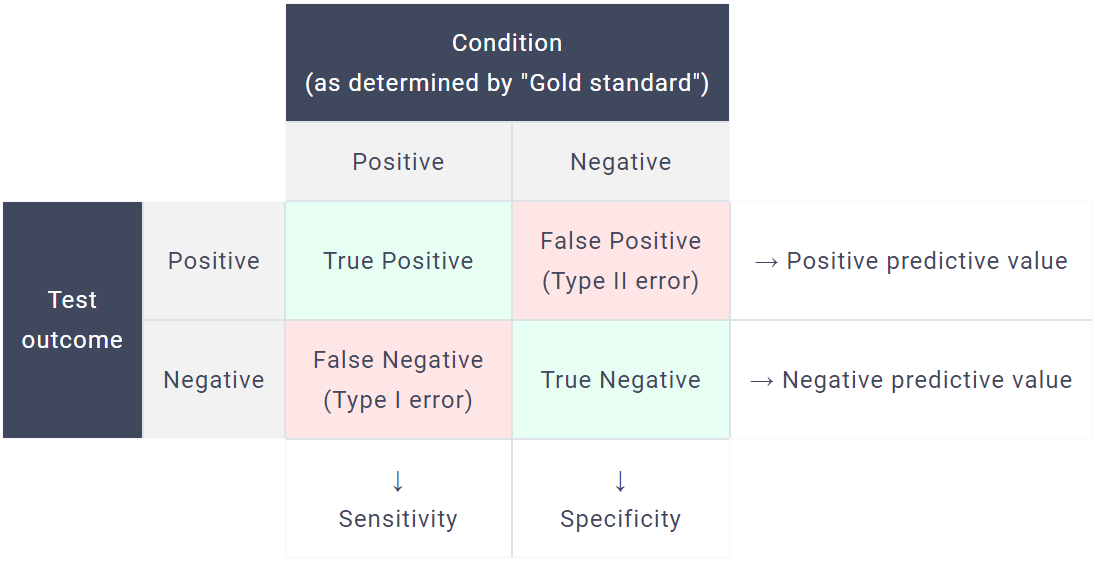 |  |  | Condition (as determined by "Gold standard") |  |  |
|---|---|---|---|---|
|  |  | Positive | Negative |  |
| Test outcome | Positive | True Positive | False Positive (Type II error) | → Positive predictive value |
|  | Negative | False Negative (Type I error) | True Negative | → Negative predictive value |
|  |  | ↓ Sensitivity | ↓ Specificity |  |